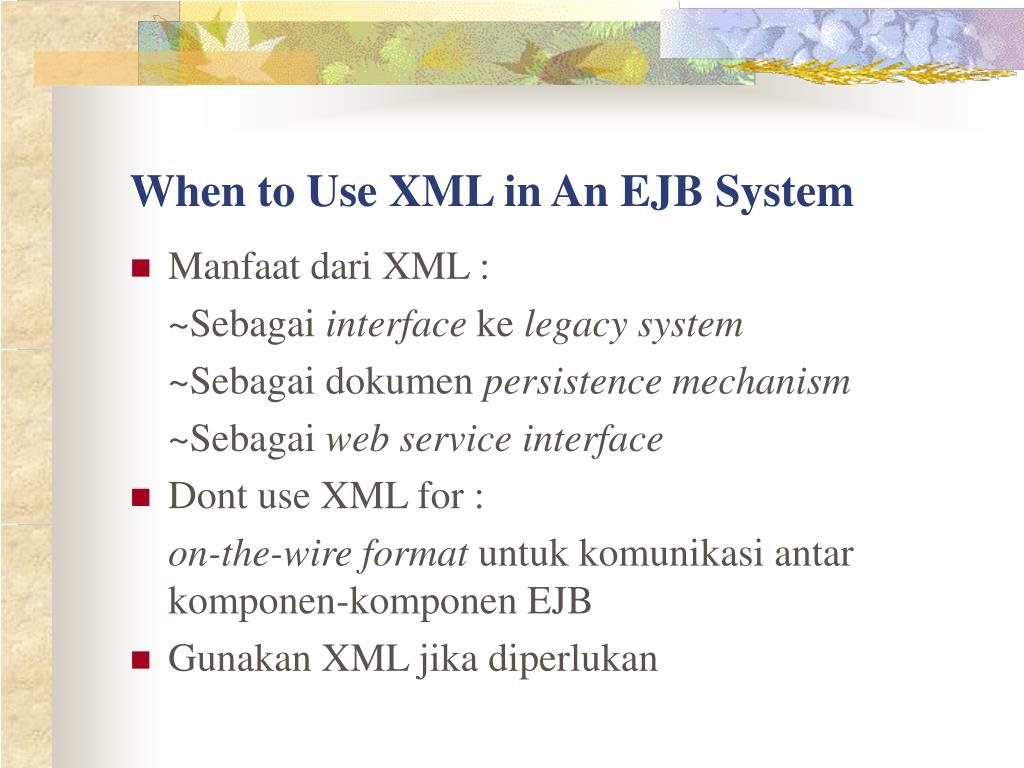 When to Use XML in An EJB System

Manfaat dari XML :

~Sebagai interface ke legacy system

~Sebagai dokumen persistence mechanism

~Sebagai web service interface

Dont use XML for :

on-the-wire format untuk komunikasi antar komponen-komponen EJB

Gunakan XML jika diperlukan